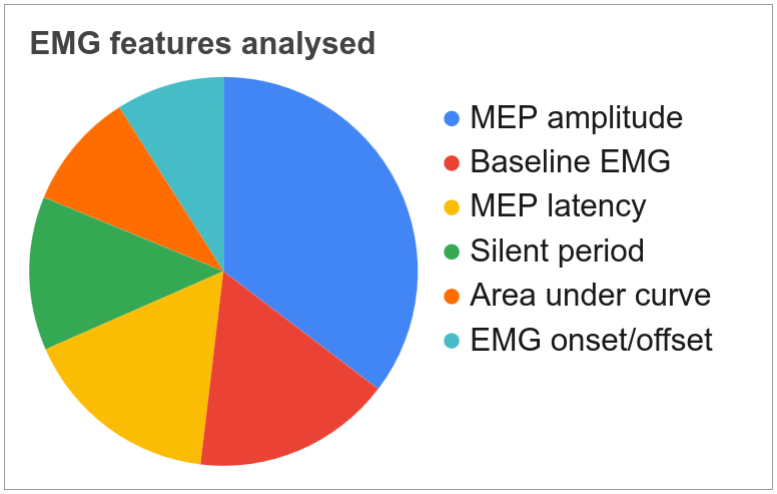 EMG features analysed

MEP amplitude
Baseline EMG
MEP latency
Silent period
Area under curve
EMG onset/offset